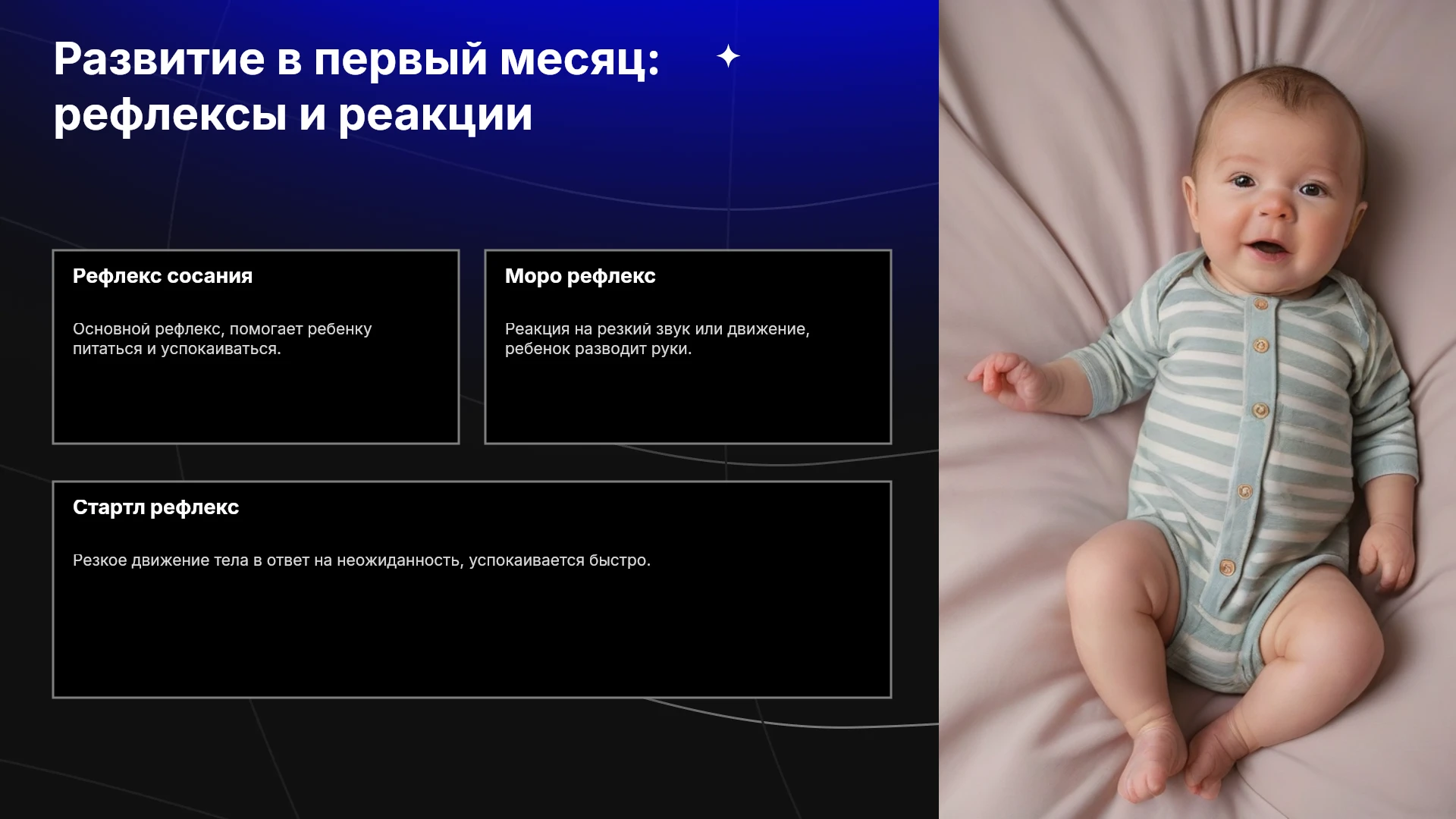 Развитие в первый месяц: рефлексы и реакции

Рефлекс сосания

Основной рефлекс, помогает ребенку питаться и успокаиваться.

Моро рефлекс

Реакция на резкий звук или движение, ребенок разводит руки.

Стартл рефлекс

Резкое движение тела в ответ на неожиданность, успокаивается быстро.